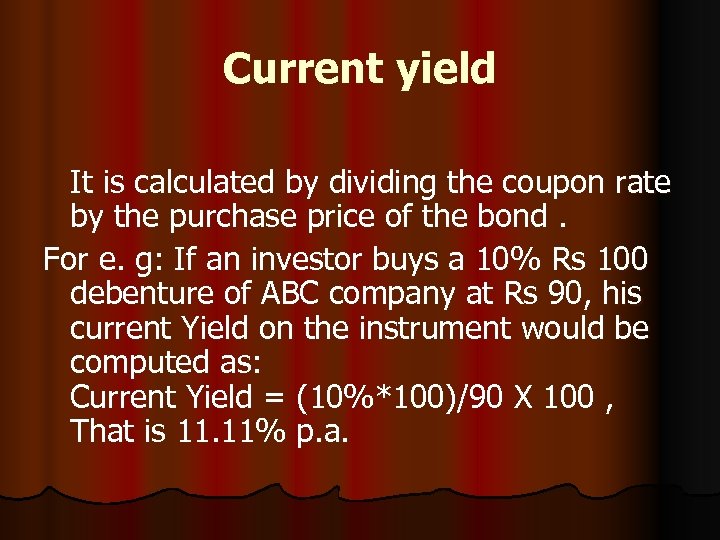 Current yield

It is calculated by dividing the coupon rate by the purchase price of the bond .

For e. g: If an investor buys a 10% Rs 100 debenture of ABC company at Rs 90, his current Yield on the instrument would be computed as:
Current Yield = (10%*100)/90 X 100 ,
That is 11.11% p.a.